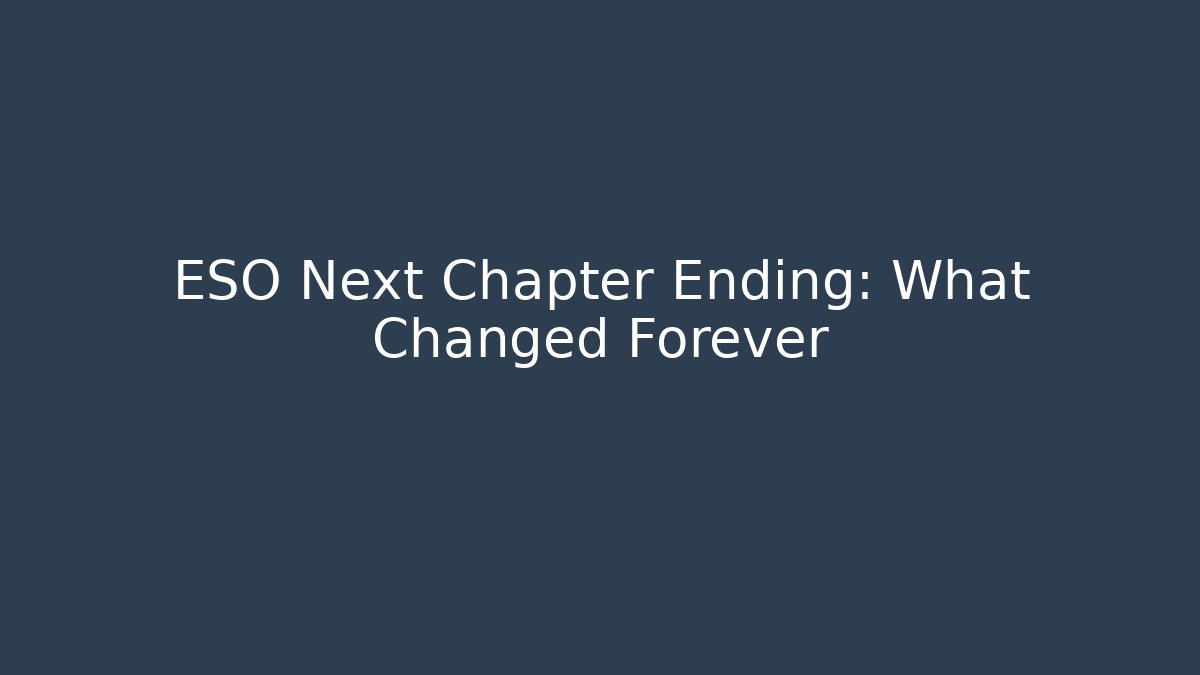 ESO Next Chapter Ending: What Changed Forever